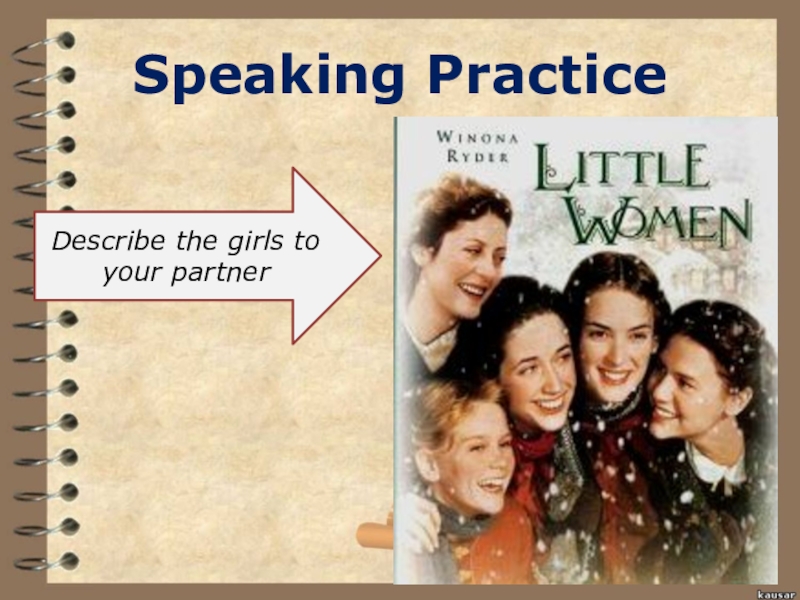 Speaking Practice

Describe the girls to your partner

WINONA RYDER

LITTLE WOMEN

kausar